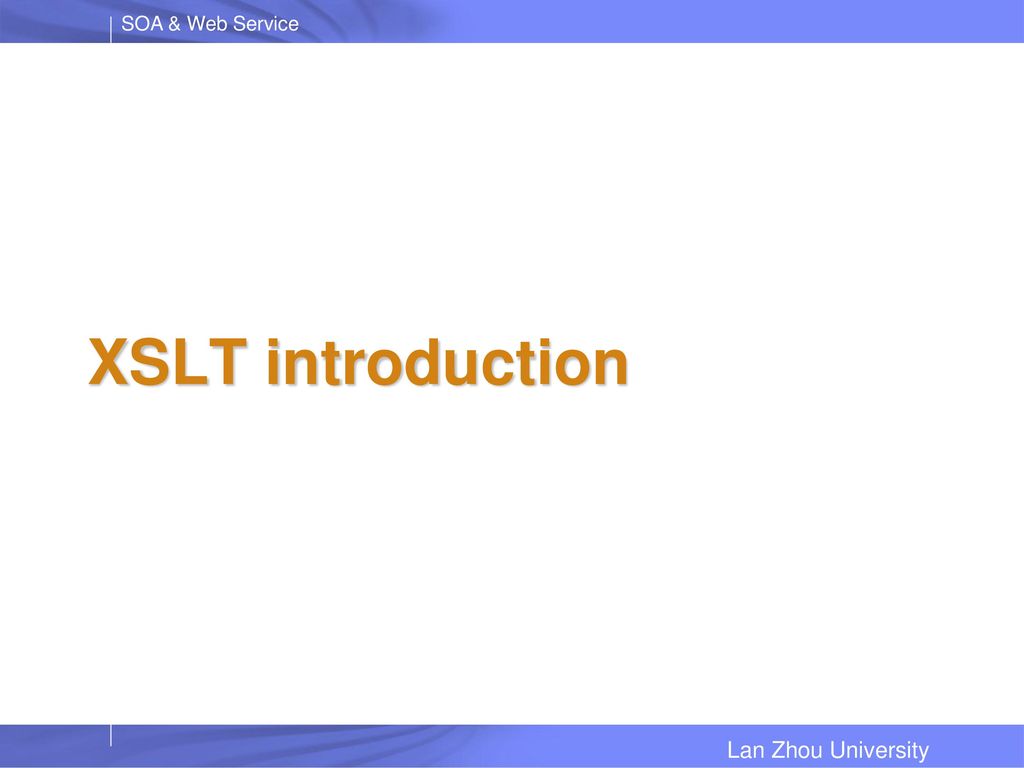 SOA & Web Service

XSLT introduction

Lan Zhou University